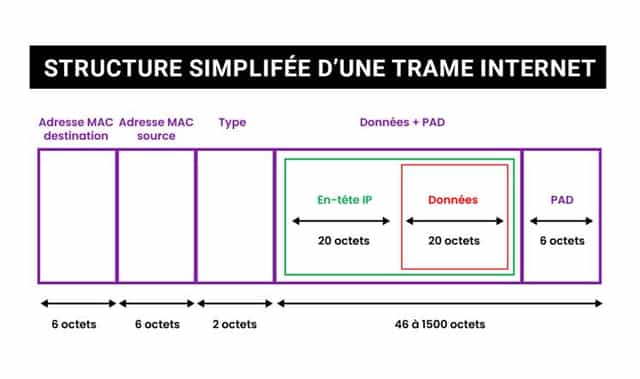 STRUCTURE SIMPLIFÉE D'UNE TRAME INTERNET

Adresse MAC destination

Adresse MAC source

Type

Données + PAD

En-téte IP

20 octets

Données

20 octets

PAD

6 octets

6 octets

6 octets

2 octets

46 à 1500 octets